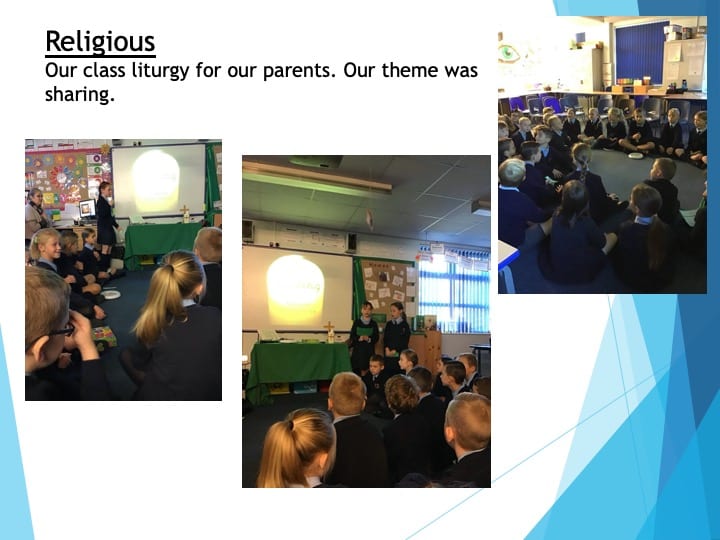 Religious
Our class liturgy for our parents. Our theme was sharing.